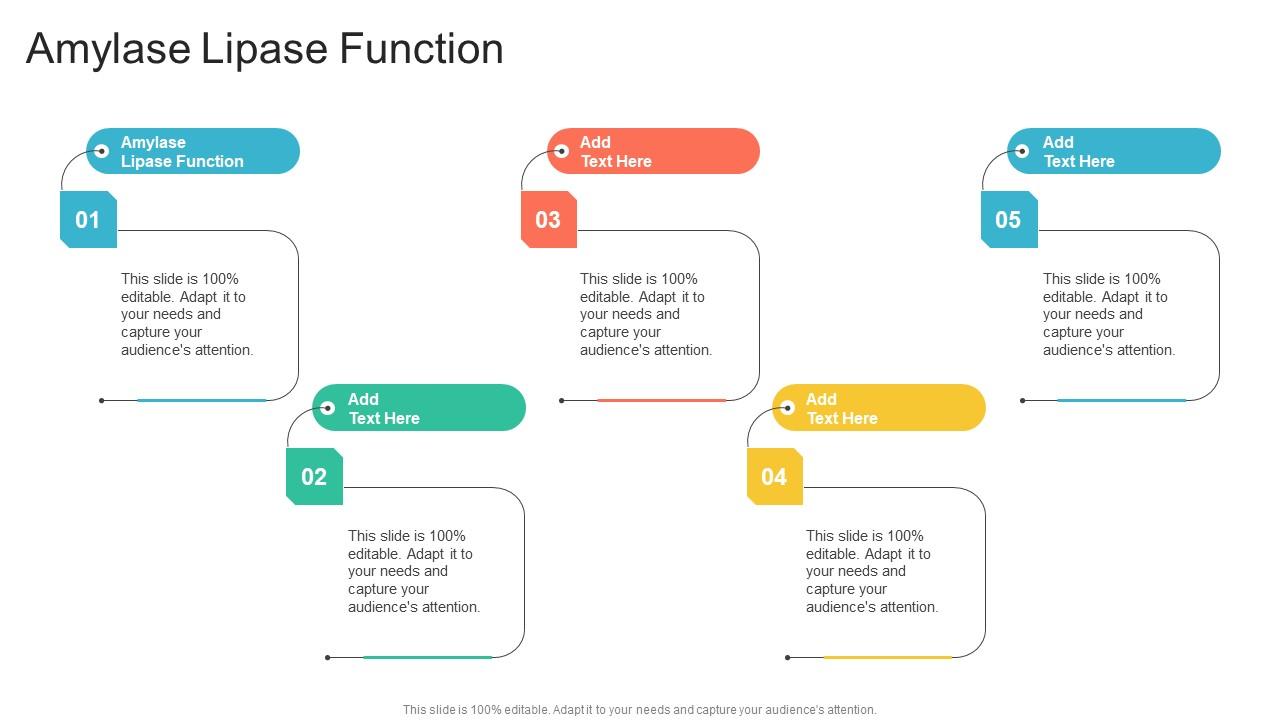 Amylase Lipase Function

Amylase Lipase Function

01

This slide is 100% editable. Adapt it to your needs and capture your audience's attention.

Add Text Here

02

This slide is 100% editable. Adapt it to your needs and capture your audience's attention.

Add Text Here

03

This slide is 100% editable. Adapt it to your needs and capture your audience's attention.

Add Text Here

04

This slide is 100% editable. Adapt it to your needs and capture your audience's attention.

Add Text Here

05

This slide is 100% editable. Adapt it to your needs and capture your audience's attention.

This slide is 100% editable. Adapt it to your needs and capture your audience's attention.